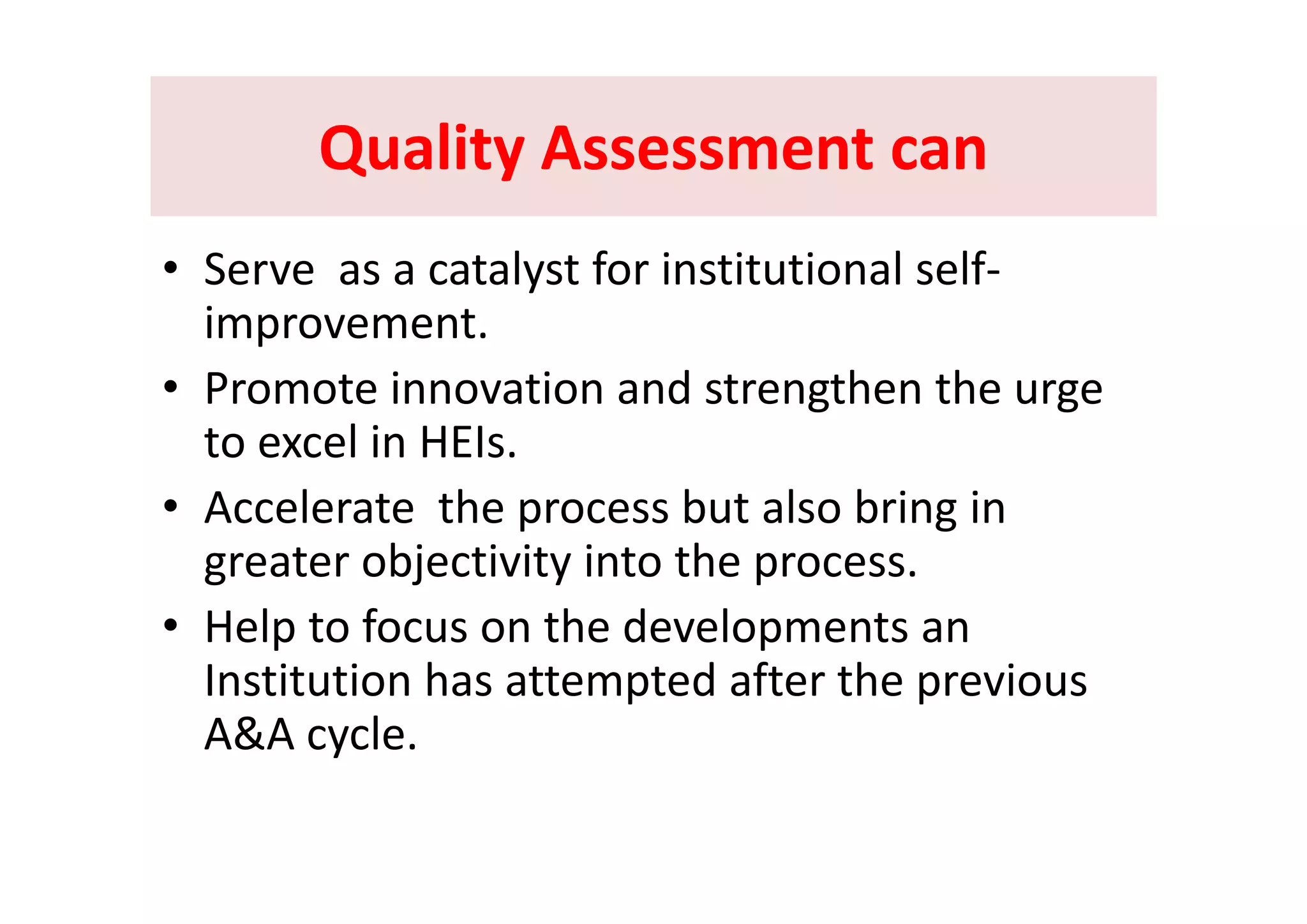 Quality Assessment can

• Serve as a catalyst for institutional self-improvement.
• Promote innovation and strengthen the urge to excel in HEIs.
• Accelerate the process but also bring in greater objectivity into the process.
• Help to focus on the developments an Institution has attempted after the previous A&A cycle.